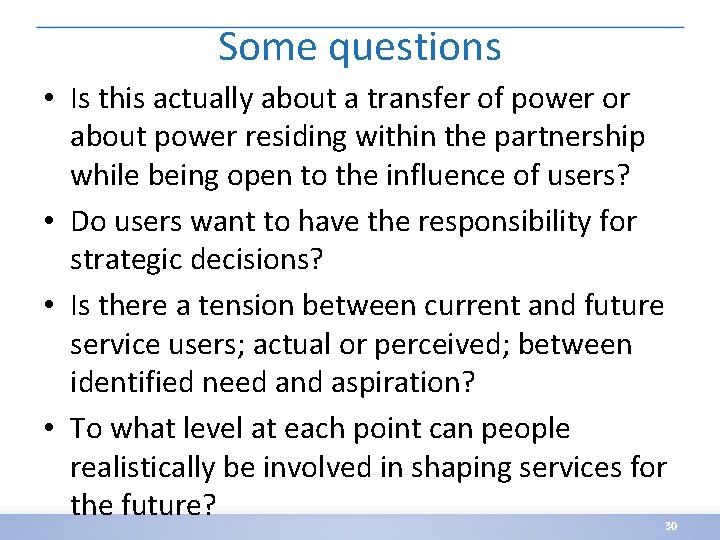 Some questions

• Is this actually about a transfer of power or about power residing within the partnership while being open to the influence of users?

• Do users want to have the responsibility for strategic decisions?

• Is there a tension between current and future service users; actual or perceived; between identified need and aspiration?

• To what level at each point can people realistically be involved in shaping services for the future?

30